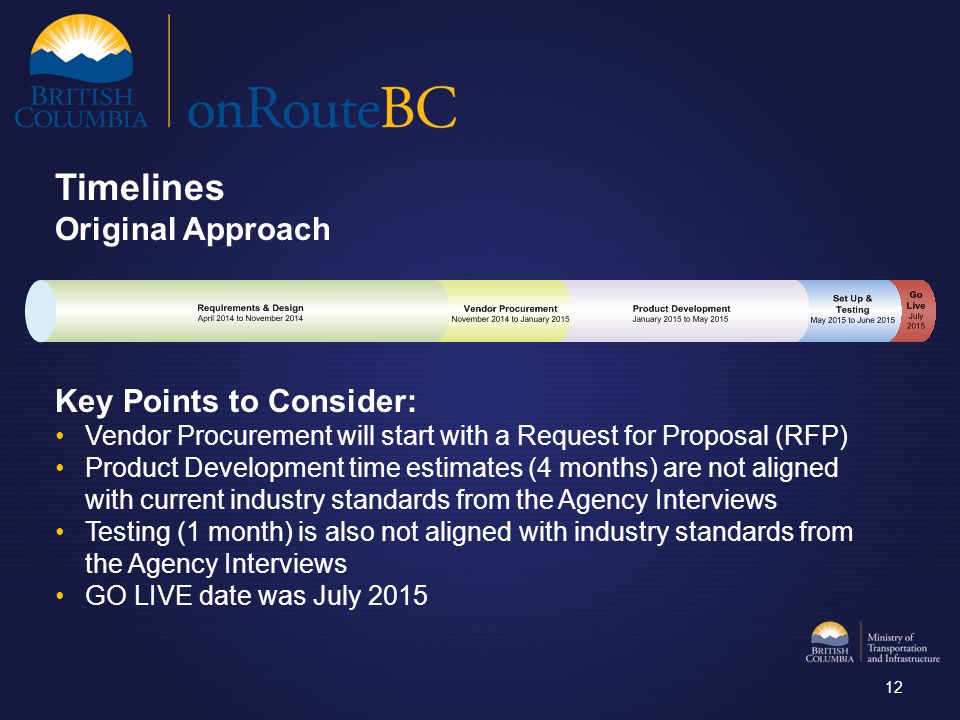 BRITISH COLUMBIA

onRouteBC

Timelines
Original Approach

Requirements & Design
April 2014 to November 2014

Vendor Procurement
November 2014 to January 2015

Product Development
January 2015 to May 2015

Set Up & Testing
May 2015 to June 2015

Go Live
July 2015

Key Points to Consider:
• Vendor Procurement will start with a Request for Proposal (RFP)
• Product Development time estimates (4 months) are not aligned with current industry standards from the Agency Interviews
• Testing (1 month) is also not aligned with industry standards from the Agency Interviews
• GO LIVE date was July 2015

BRITISH COLUMBIA
Ministry of Transportation and Infrastructure

12